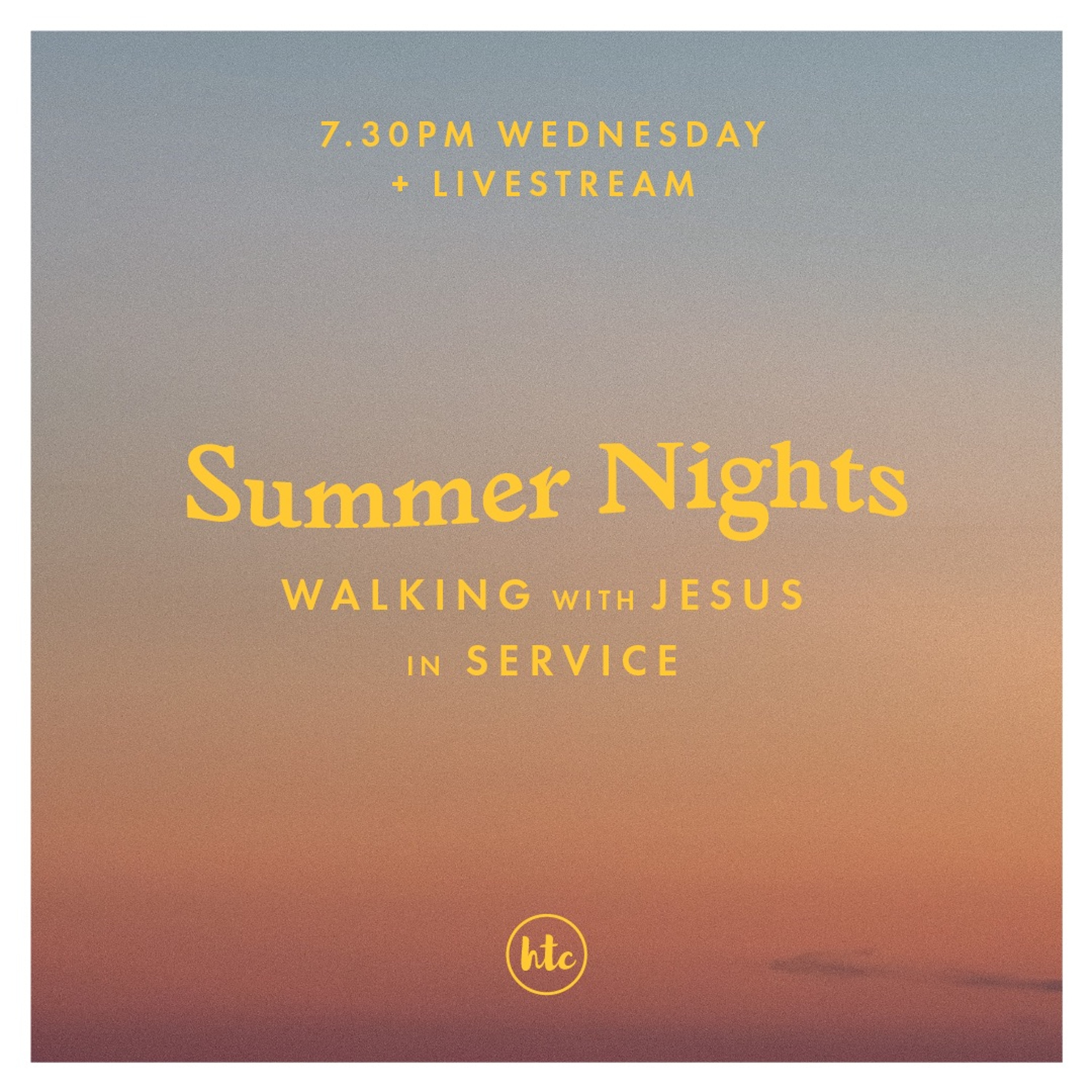 7.30PM WEDNESDAY
+ LIVESTREAM

Summer Nights

WALKING WITH JESUS
IN SERVICE

htc